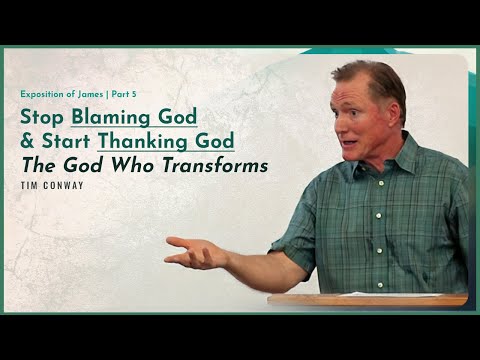 Exposition of James | Part 5

Stop Blaming God & Start Thanking God

The God Who Transforms

TIM CONWAY